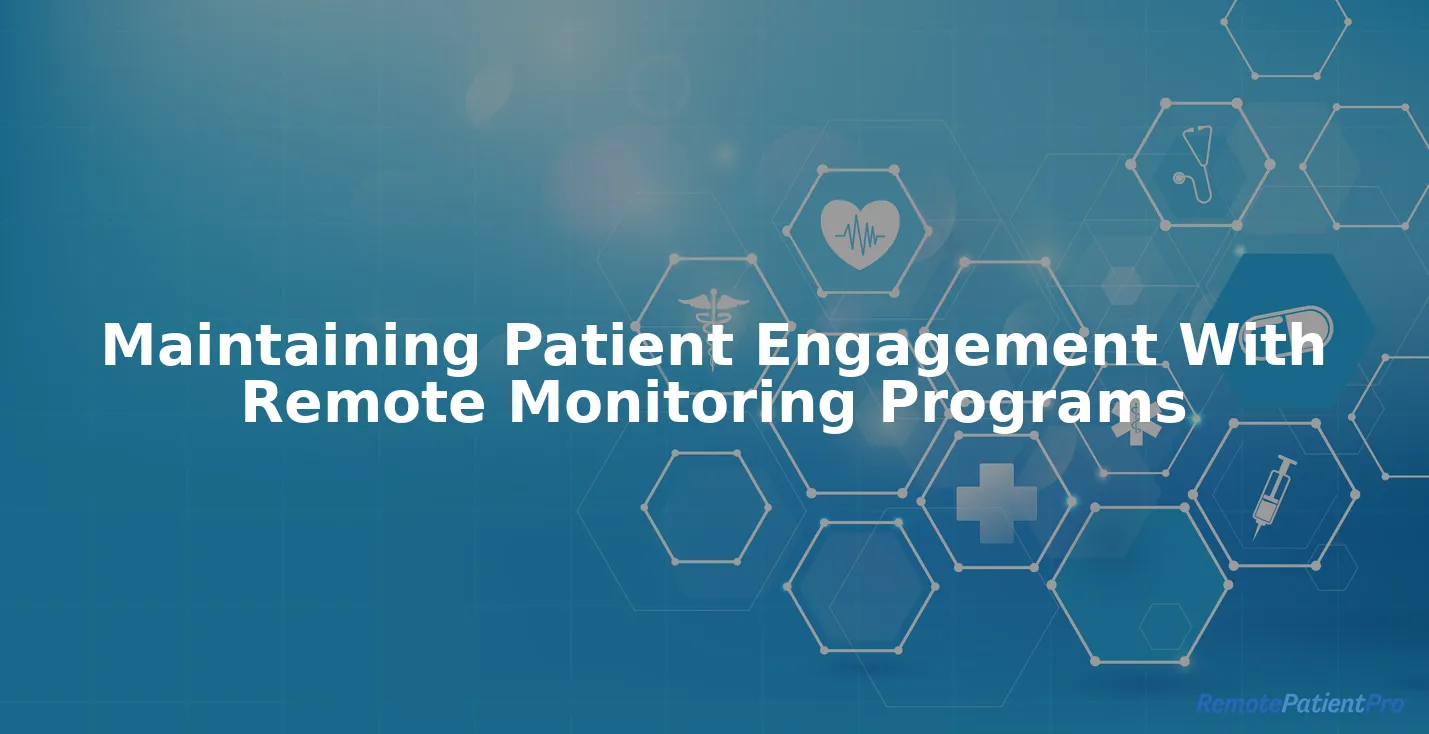 Maintaining Patient Engagement With Remote Monitoring Programs

RemotePatientPro